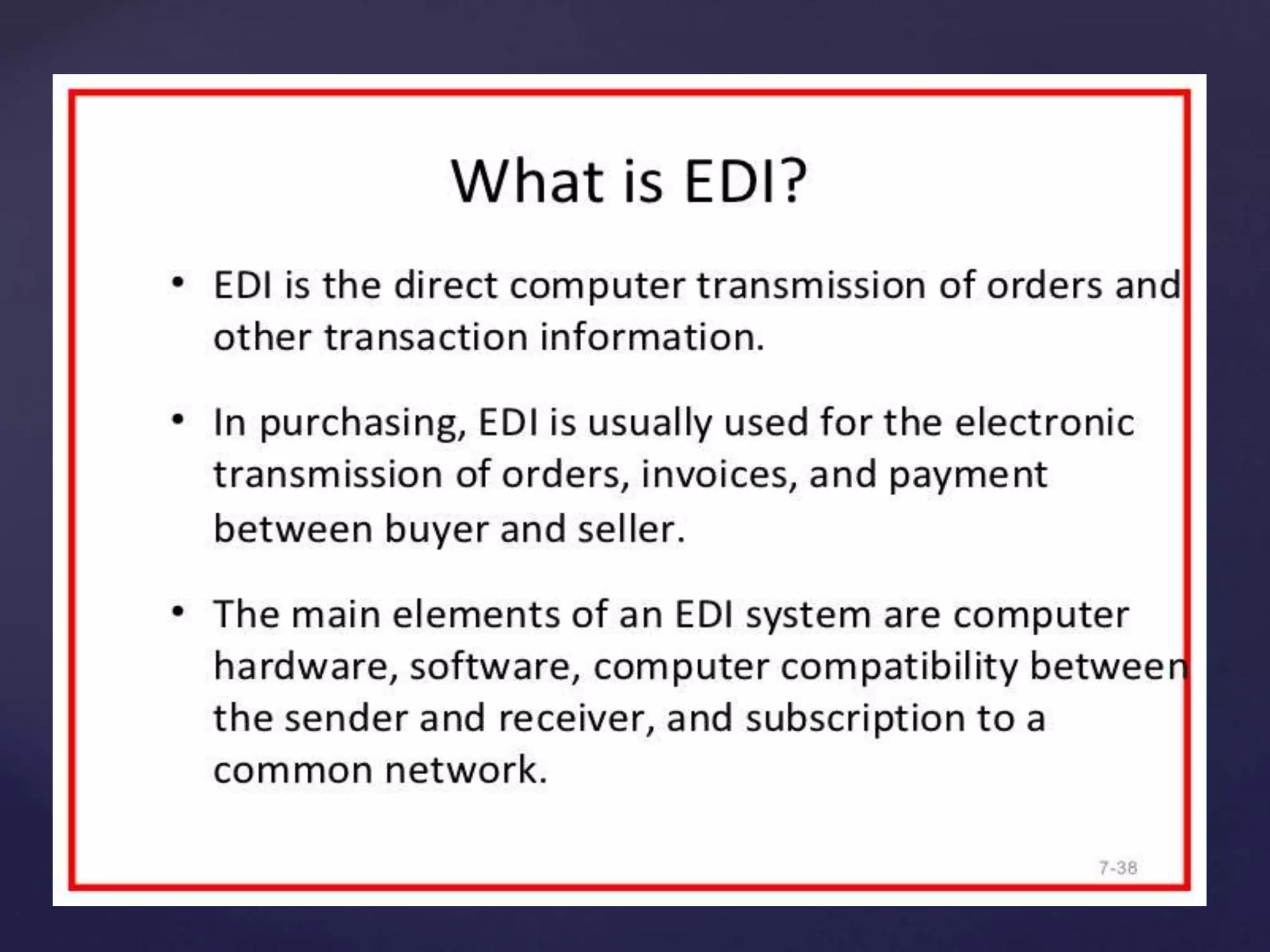 What is EDI?

• EDI is the direct computer transmission of orders and other transaction information.

• In purchasing, EDI is usually used for the electronic transmission of orders, invoices, and payment between buyer and seller.

• The main elements of an EDI system are computer hardware, software, computer compatibility between the sender and receiver, and subscription to a common network.

7-38